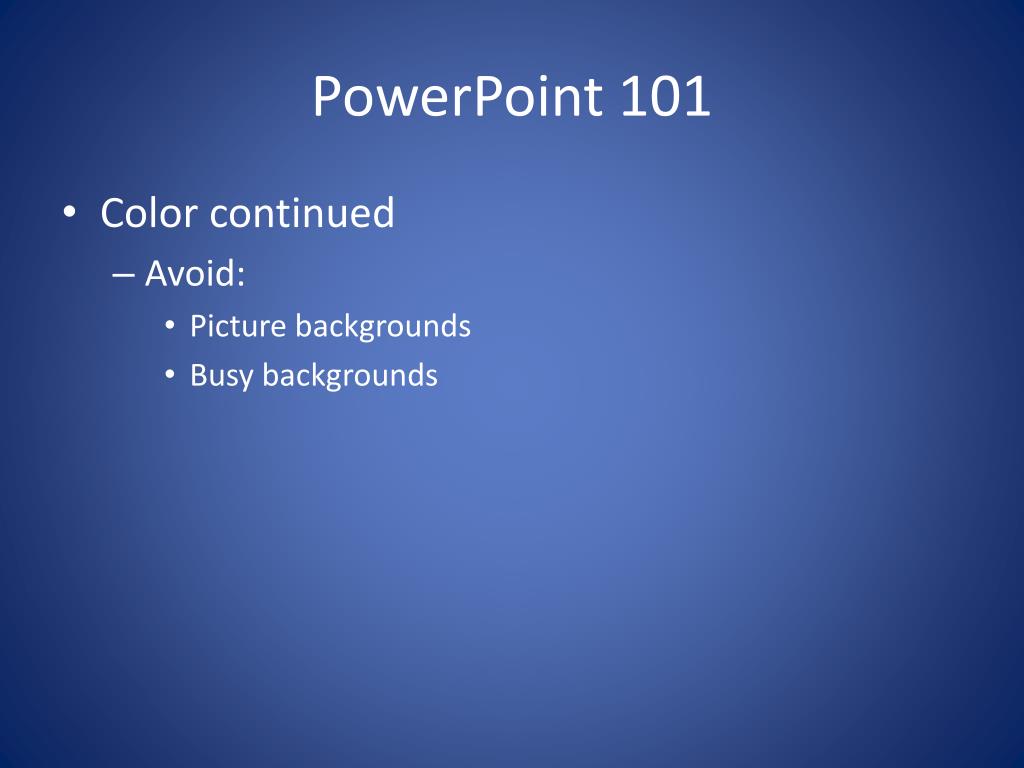 PowerPoint 101

• Color continued
– Avoid:
• Picture backgrounds
• Busy backgrounds